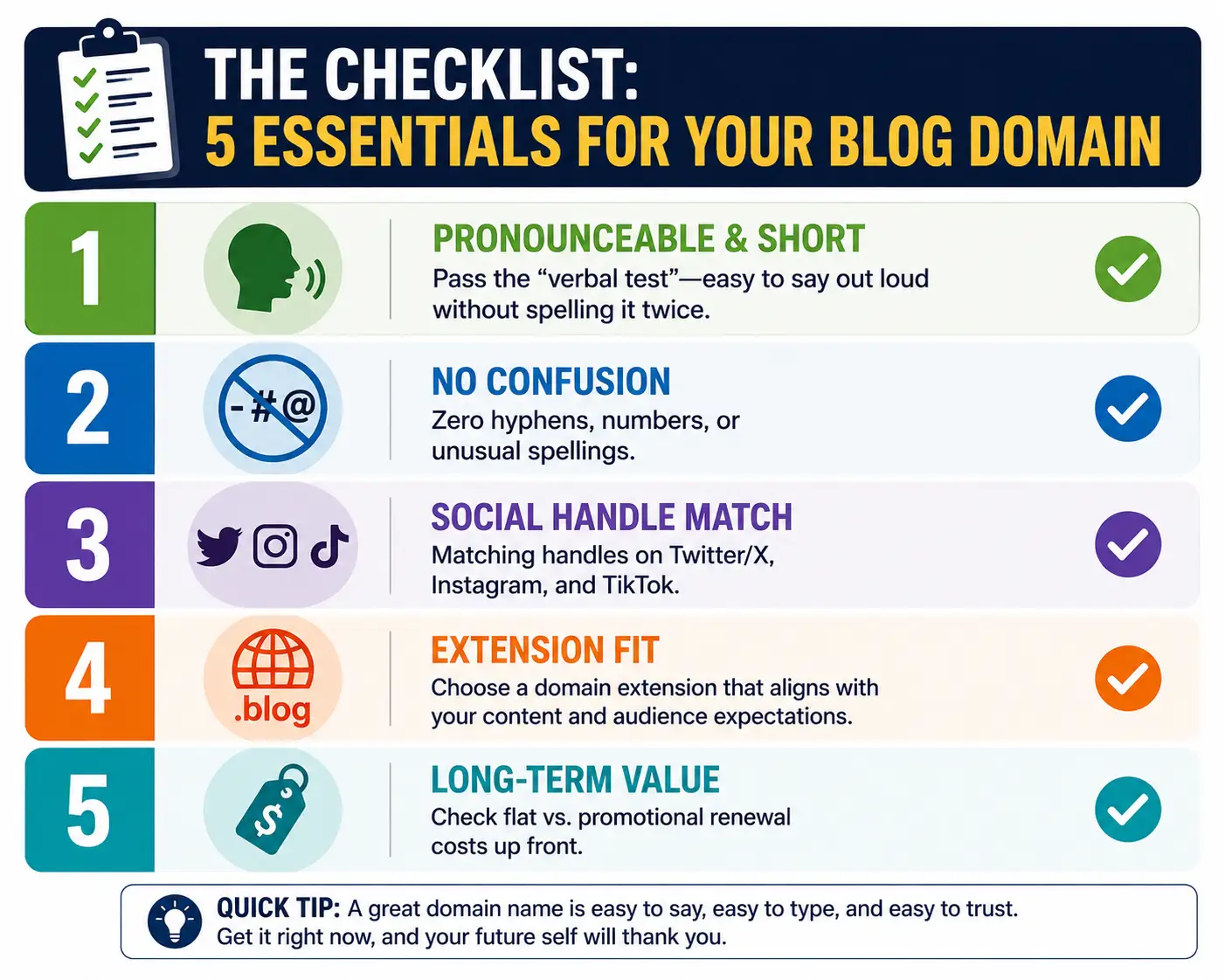 THE CHECKLIST:
5 ESSENTIALS FOR YOUR BLOG DOMAIN

1

PRONOUNCEABLE & SHORT
Pass the “verbal test”—easy to say out loud without spelling it twice.

2

-#@

NO CONFUSION
Zero hyphens, numbers, or unusual spellings.

3

SOCIAL HANDLE MATCH
Matching handles on Twitter/X, Instagram, and TikTok.

4

.blog

EXTENSION FIT
Choose a domain extension that aligns with your content and audience expectations.

5

$

LONG-TERM VALUE
Check flat vs. promotional renewal costs up front.

QUICK TIP: A great domain name is easy to say, easy to type, and easy to trust. Get it right now, and your future self will thank you.